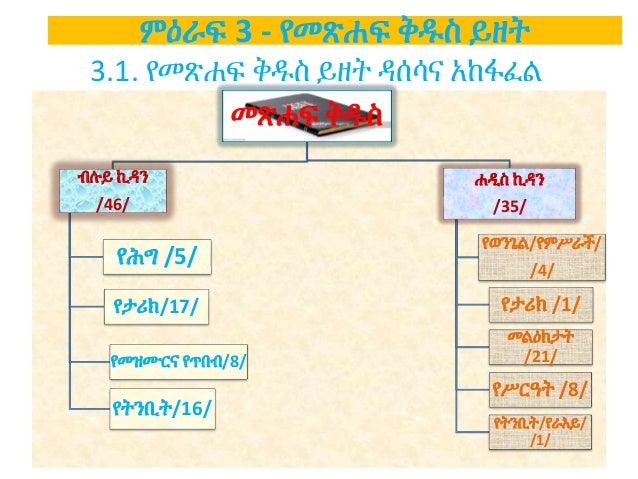 ምዕራፍ 3 - የመጽሐፍ ቅዱስ ይዘት

3.1. የመጽሐፍ ቅዱስ ይዘት ዳሰሳና አከፋፈል

መጽሐፍ ቅዱስ

ብሉይ ኪዳን /46/

የሕግ /5/

የታሪክ/17/

የመዝሙርና የጥበብ/8/

የትንቢት/16/

ሐዲስ ኪዳን /35/

የወንጌል/የምሥራች/ /4/

የታሪክ /1/

መልዕክታት /21/

የሥርዓት /8/

የትንቢት/የራእይ/ /1/